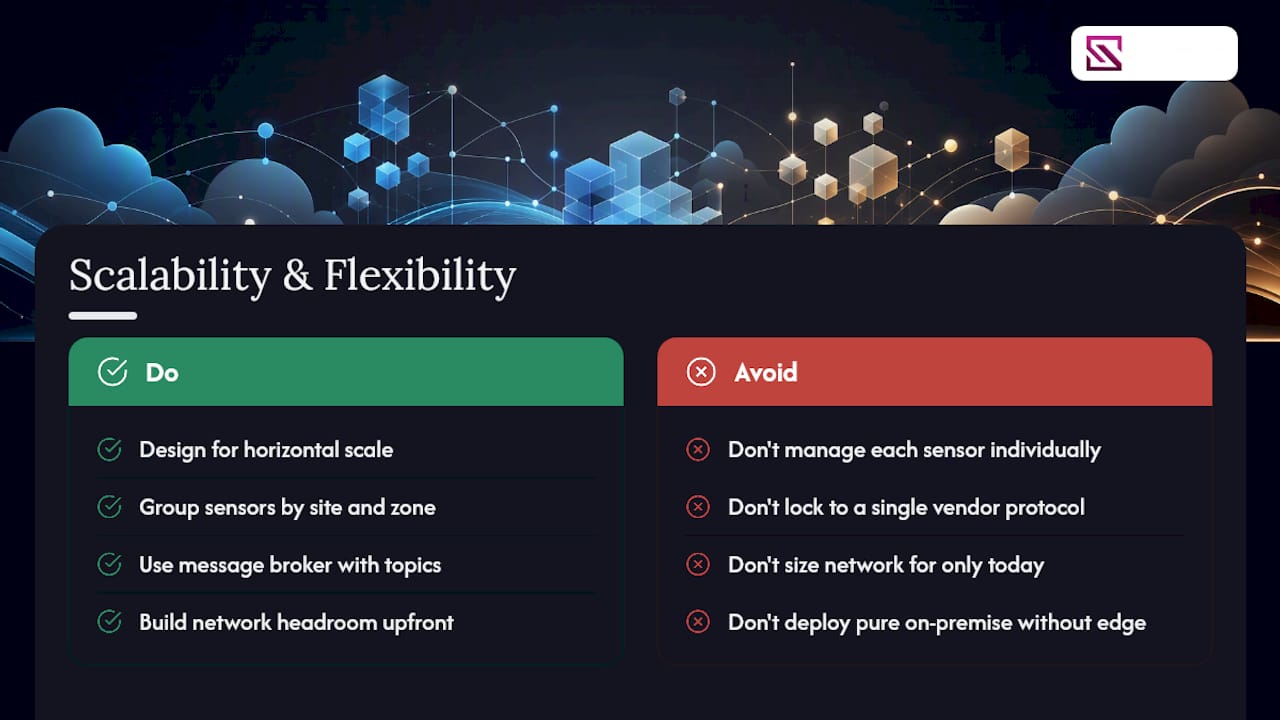 Scalability & Flexibility

Do

Design for horizontal scale

Group sensors by site and zone

Use message broker with topics

Build network headroom upfront

Avoid

Don't manage each sensor individually

Don't lock to a single vendor protocol

Don't size network for only today

Don't deploy pure on-premise without edge